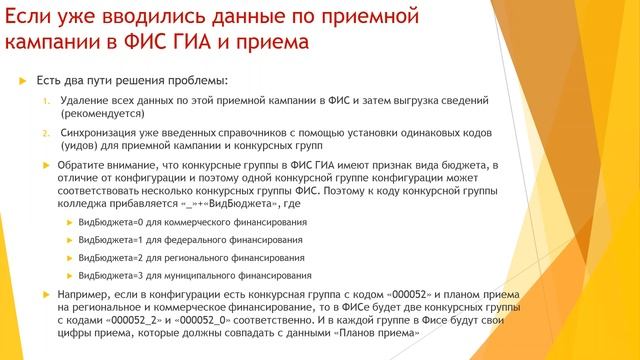 Если уже вводились данные по приемной кампании в ФИС ГИА и приема

Есть два пути решения проблемы:

1. Удаление всех данных по этой приемной кампании в ФИС и затем выгрузка сведений (рекомендуется)

2. Синхронизация уже введенных справочников с помощью установки одинаковых кодов (уидов) для приемной кампании и конкурсных групп

Обратите внимание, что конкурсные группы в ФИС ГИА имеют признак вида бюджета, в отличие от конфигурации и поэтому одной конкурсной группе конфигурации может соответствовать несколько конкурсных группы ФИС. Поэтому к коду конкурсной группы колледжа прибавляется «_»+«ВидБюджета», где

ВидБюджета=0 для коммерческого финансирования

ВидБюджета=1 для федерального финансирования

ВидБюджета=2 для регионального финансирования

ВидБюджета=3 для муниципального финансирования

Например, если в конфигурации есть конкурсная группа с кодом «000052» и планом приема на региональное и коммерческое финансирование, то в ФИСе будет две конкурсных группы с кодами «000052_2» и «000052_0» соответственно. И в каждой группе в Фисе будут свои цифры приема, которые должны совпадать с данными «Планов приема»